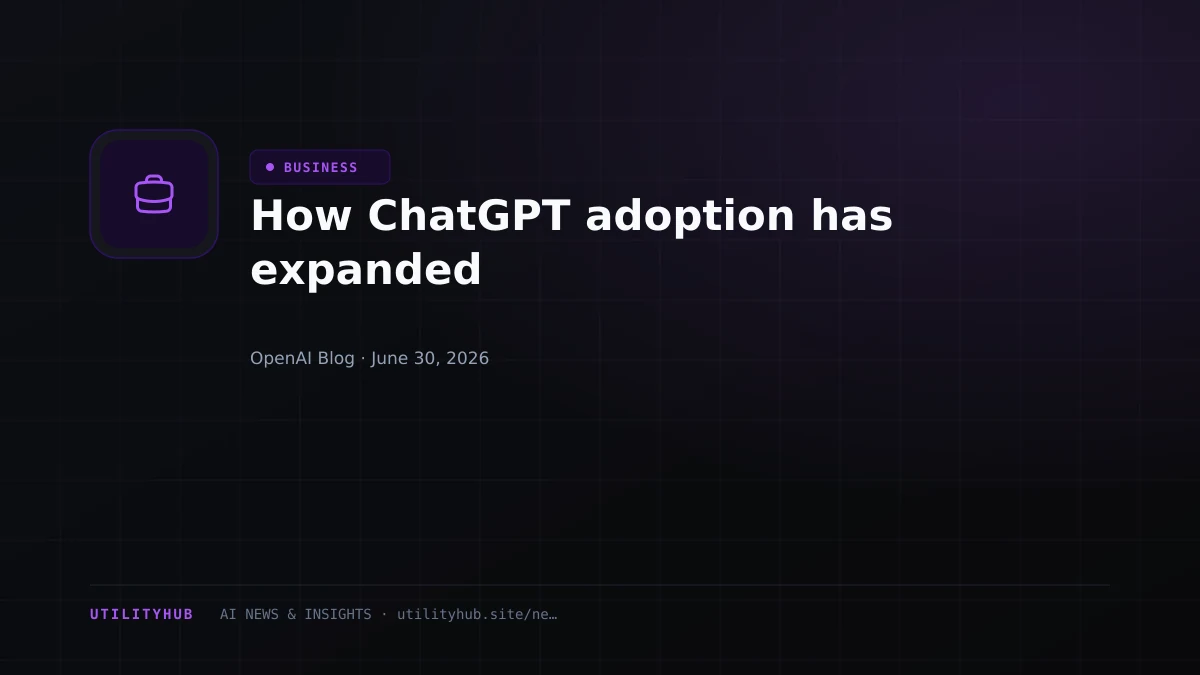 BUSINESS

How ChatGPT adoption has expanded

OpenAI Blog · June 30, 2026

UTILITYHUB AI NEWS & INSIGHTS · utilityhub.site/ne…